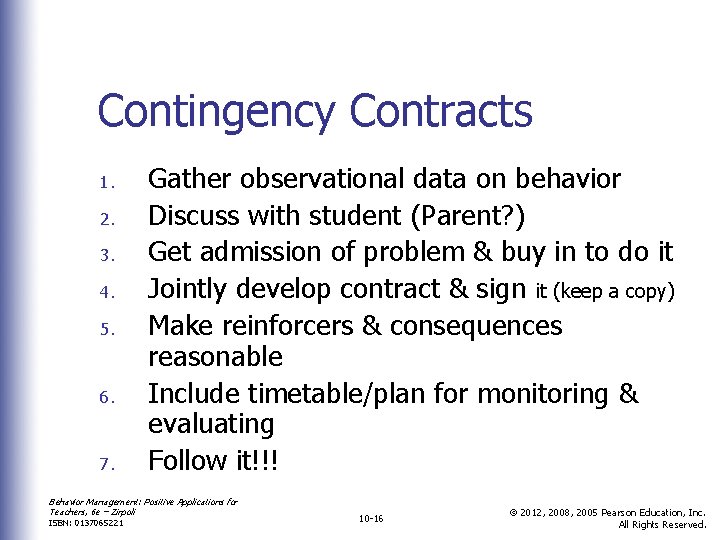 Contingency Contracts

1. Gather observational data on behavior
2. Discuss with student (Parent?)
3. Get admission of problem & buy in to do it
4. Jointly develop contract & sign it (keep a copy)
5. Make reinforcers & consequences reasonable
6. Include timetable/plan for monitoring & evaluating
7. Follow it!!!

Behavior Management: Positive Applications for Teachers, 6e – Zirpoli
ISBN: 0137065221

10-16

© 2012, 2008, 2005 Pearson Education, Inc.
All Rights Reserved.